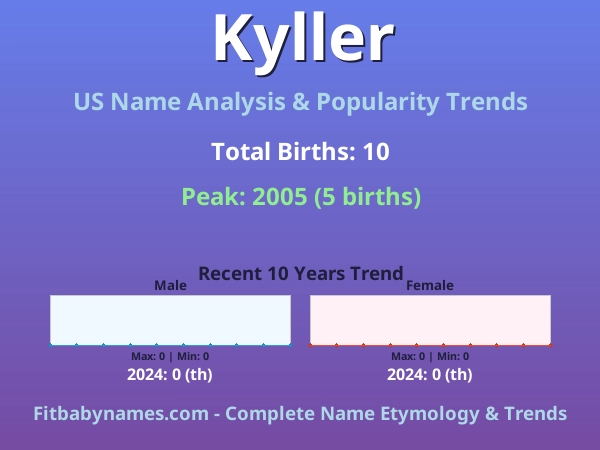 Kyller

US Name Analysis & Popularity Trends

Total Births: 10

Peak: 2005 (5 births)

Recent 10 Years Trend

Male

Max: 0 | Min: 0

2024: 0 (th)

Female

Max: 0 | Min: 0

2024: 0 (th)

Fitbabynames.com - Complete Name Etymology & Trends